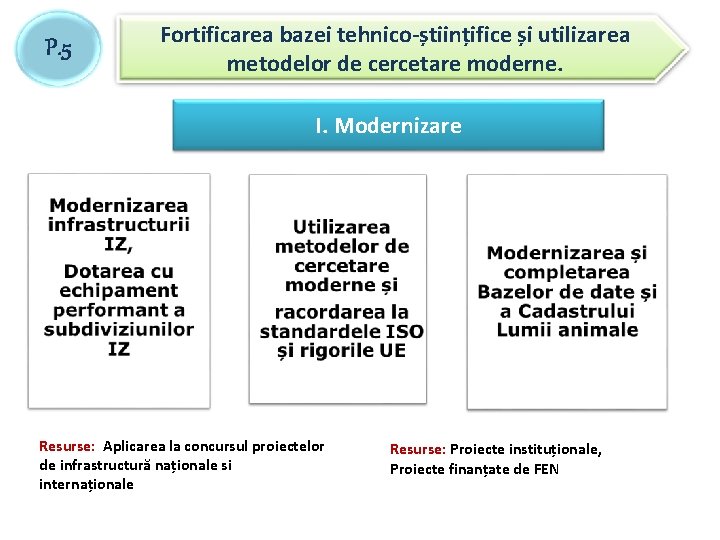 P.5

Fortificarea bazei tehnico-științifice și utilizarea metodelor de cercetare moderne.

I. Modernizare

Modernizarea infrastructurii IZ,

Dotarea cu echipament performant a subdiviziunilor IZ

Utilizarea metodelor de cercetare moderne și

racordarea la standardele ISO și rigorile UE

Modernizarea și completarea Bazelor de date și a Cadastrului Lumii animale

Resurse: Aplicarea la concursul proiectelor de infrastructură naționale si internaționale

Resurse: Proiecte instituționale, Proiecte finanțate de FEN